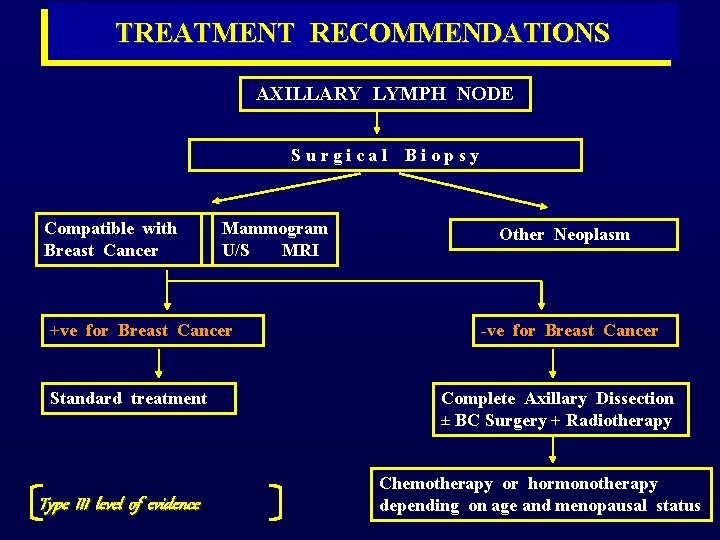 TREATMENT RECOMMENDATIONS

AXILLARY LYMPH NODE

Surgical Biopsy

Compatible with Breast Cancer

Mammogram U/S MRI

Other Neoplasm

+ve for Breast Cancer

-ve for Breast Cancer

Standard treatment

Complete Axillary Dissection ± BC Surgery + Radiotherapy

Chemotherapy or hormonotherapy depending on age and menopausal status

Type III level of evidence